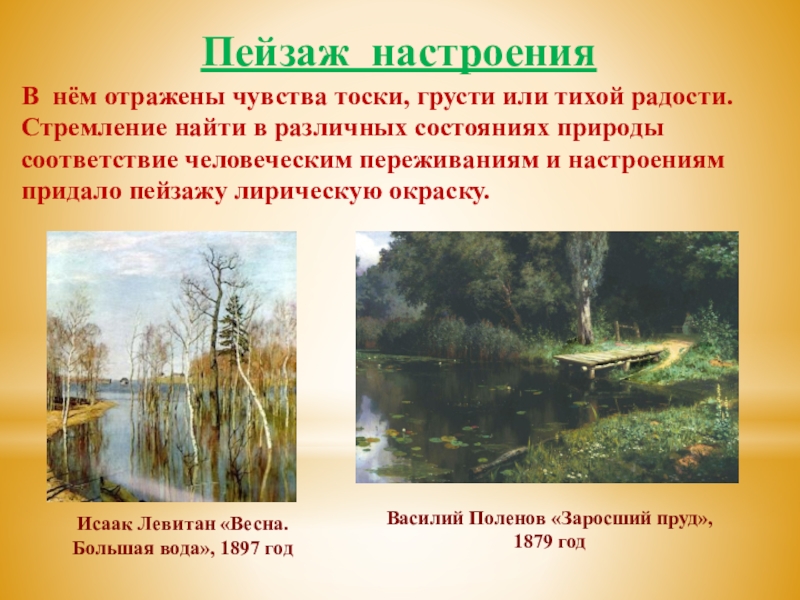 Пейзаж настроения

В нём отражены чувства тоски, грусти или тихой радости. Стремление найти в различных состояниях природы соответствие человеческим переживаниям и настроениям придало пейзажу лирическую окраску.

Исаак Левитан «Весна. Большая вода», 1897 год

Василий Поленов «Заросший пруд», 1879 год